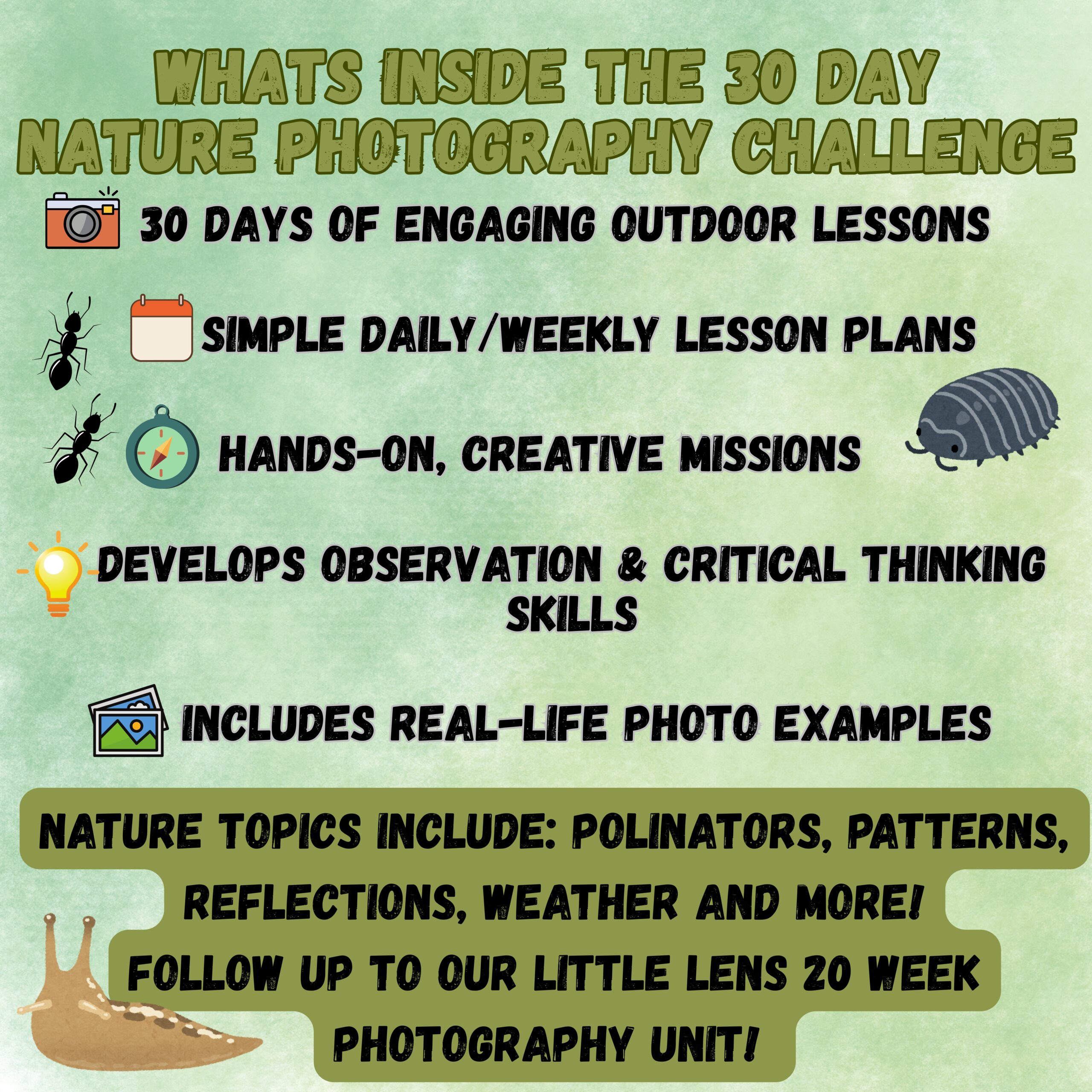 WHATS INSIDE THE 30 DAY NATURE PHOTOGRAPHY CHALLENGE

30 DAYS OF ENGAGING OUTDOOR LESSONS

SIMPLE DAILY/WEEKLY LESSON PLANS

HANDS-ON, CREATIVE MISSIONS

DEVELOPS OBSERVATION & CRITICAL THINKING SKILLS

INCLUDES REAL-LIFE PHOTO EXAMPLES

NATURE TOPICS INCLUDE: POLINATORS, PATTERNS, REFLECTIONS, WEATHER AND MORE!

FOLLOW UP TO OUR LITTLE LENS 20 WEEK PHOTOGRAPHY UNIT!